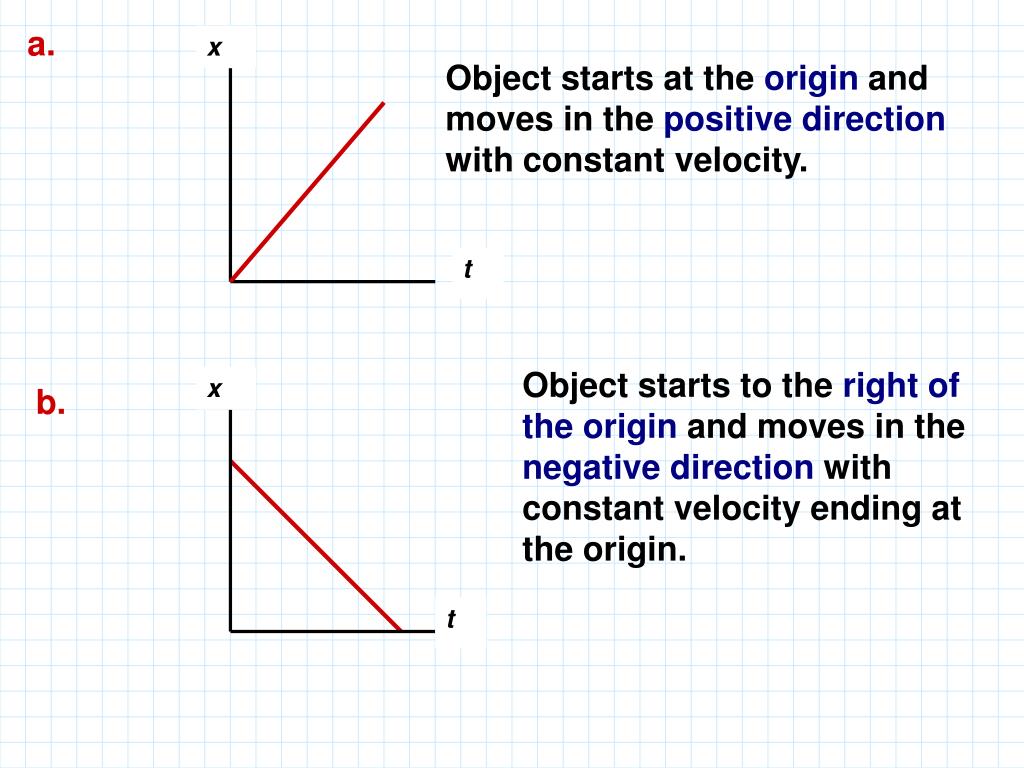 a.

x

t

Object starts at the origin and moves in the positive direction with constant velocity.

b.

x

t

Object starts to the right of the origin and moves in the negative direction with constant velocity ending at the origin.